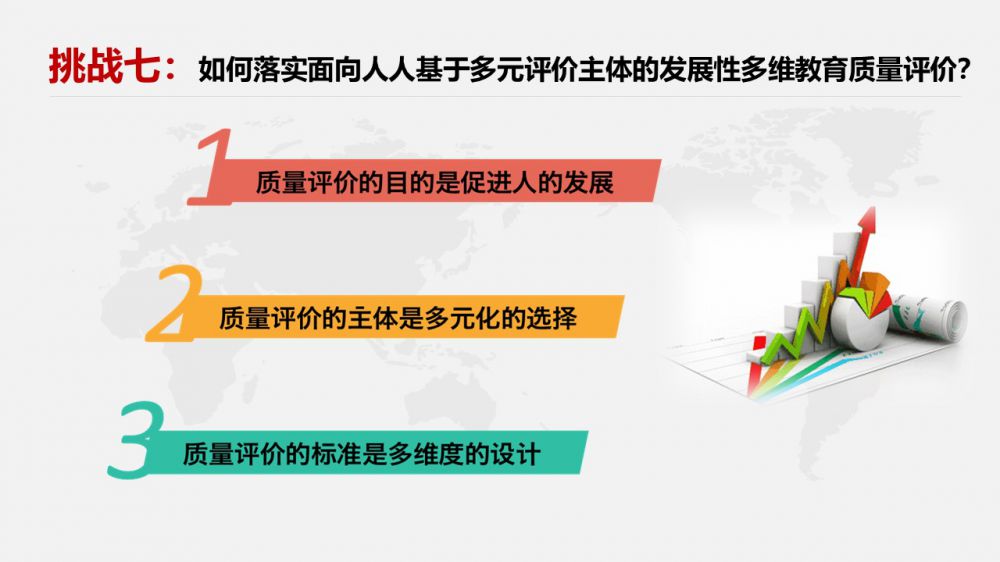 挑战七：如何落实面向人人基于多元评价主体的发展性多维教育质量评价？

1 质量评价的目的是促进人的发展

2 质量评价的主体是多元化的选择

3 质量评价的标准是多维度的设计